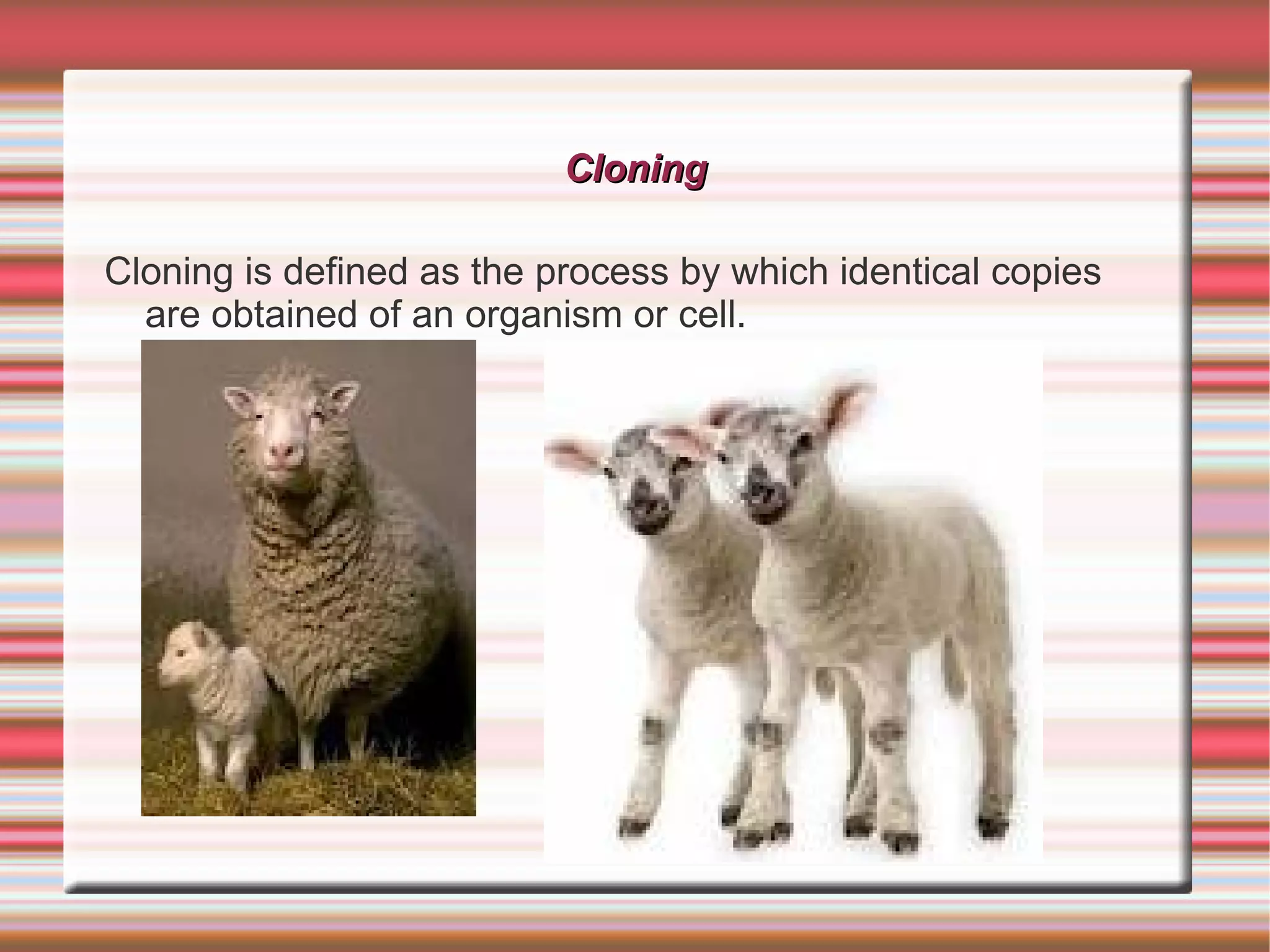 Cloning

Cloning is defined as the process by which identical copies are obtained of an organism or cell.